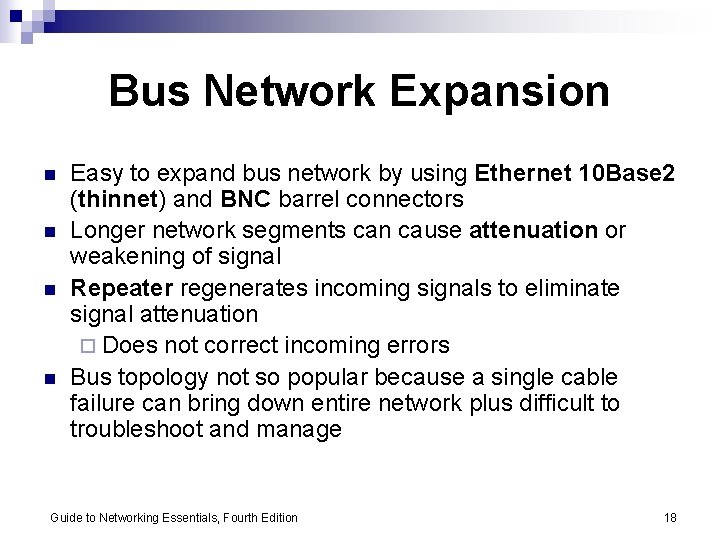 Bus Network Expansion

- Easy to expand bus network by using Ethernet 10Base2 (thinnet) and BNC barrel connectors
- Longer network segments can cause attenuation or weakening of signal
- Repeater regenerates incoming signals to eliminate signal attenuation
  - Does not correct incoming errors
- Bus topology not so popular because a single cable failure can bring down entire network plus difficult to troubleshoot and manage

Guide to Networking Essentials, Fourth Edition

18